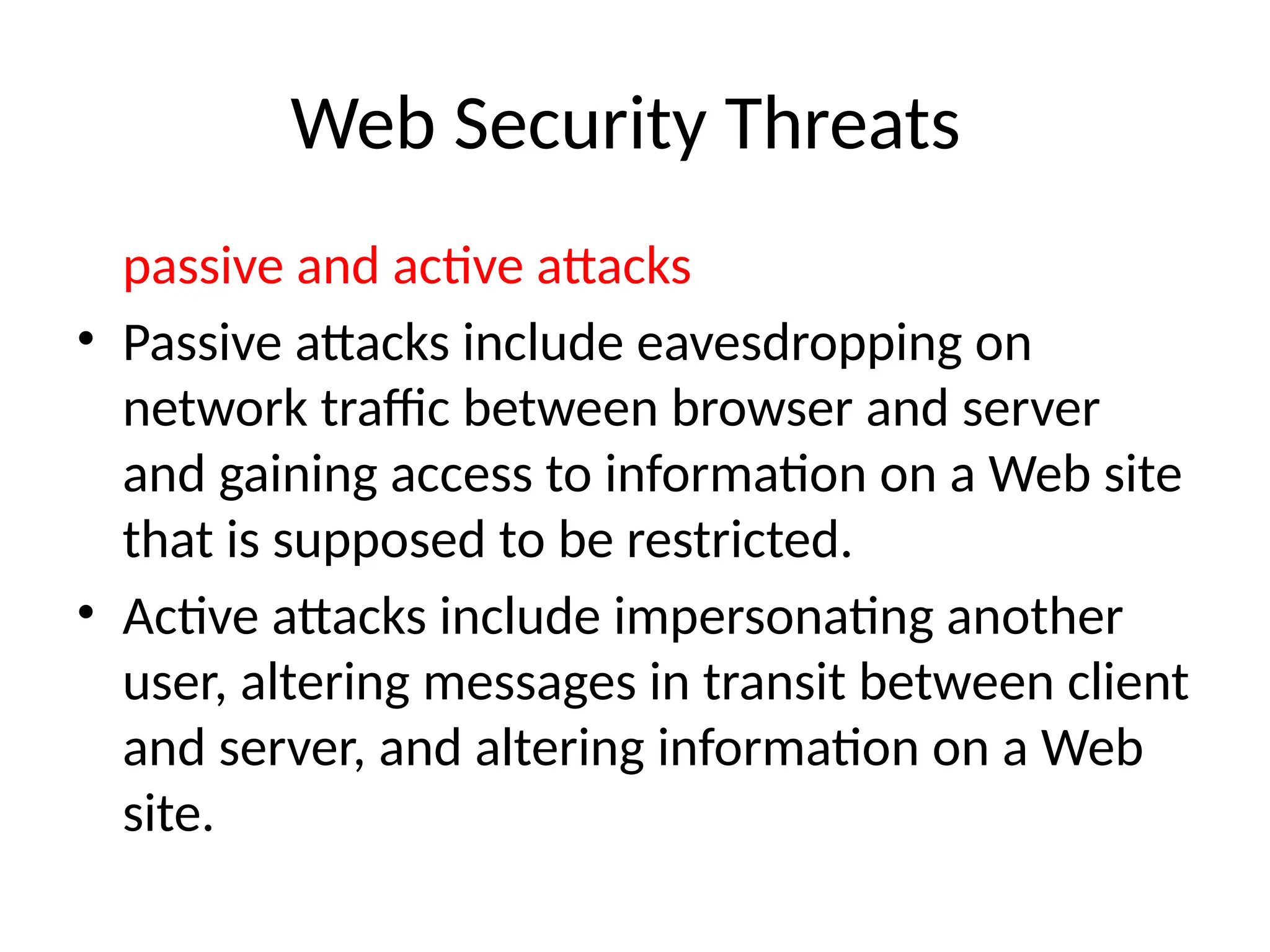 Web Security Threats

passive and active attacks

• Passive attacks include eavesdropping on network traffic between browser and server and gaining access to information on a Web site that is supposed to be restricted.

• Active attacks include impersonating another user, altering messages in transit between client and server, and altering information on a Web site.